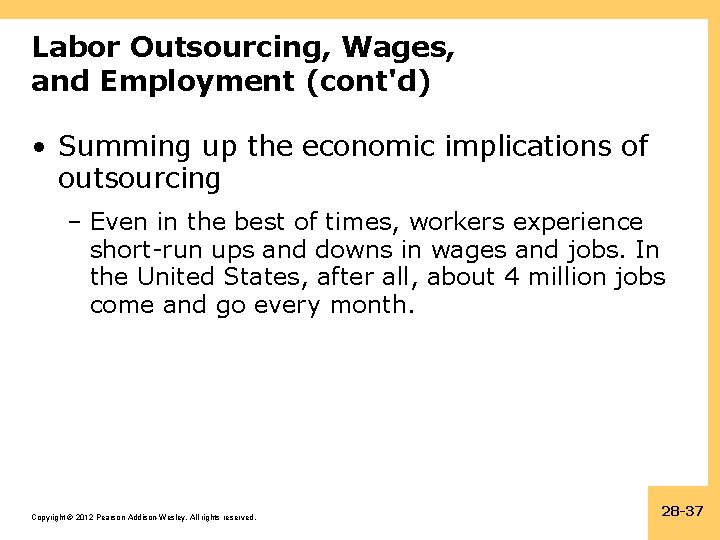 Labor Outsourcing, Wages, and Employment (cont'd)

• Summing up the economic implications of outsourcing

– Even in the best of times, workers experience short-run ups and downs in wages and jobs. In the United States, after all, about 4 million jobs come and go every month.

Copyright © 2012 Pearson Addison-Wesley. All rights reserved.

28-37